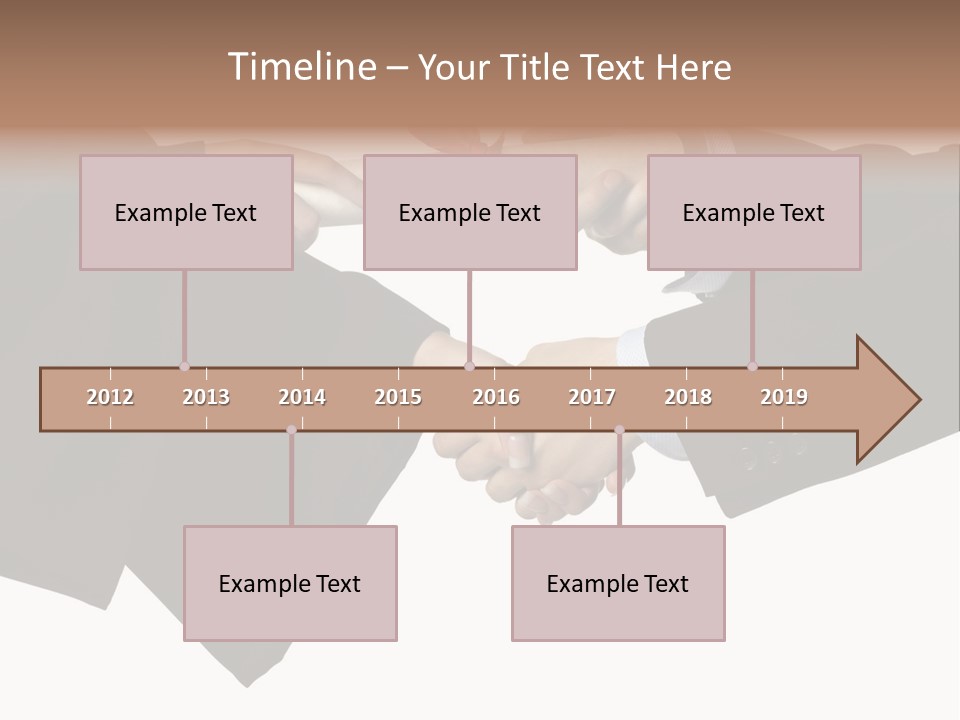 Timeline – Your Title Text Here

Example Text

Example Text

Example Text

2012 2013 2014 2015 2016 2017 2018 2019

Example Text

Example Text